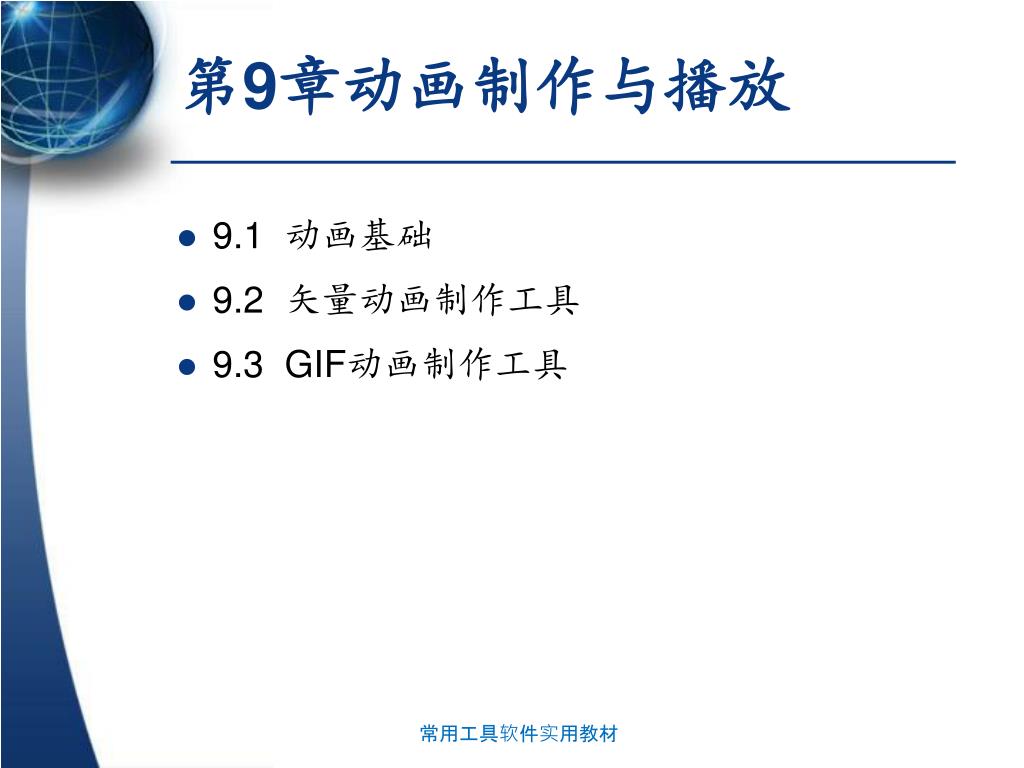 第9章动画制作与播放

- 9.1 动画基础
- 9.2 矢量动画制作工具
- 9.3 GIF动画制作工具

常用工具软件实用教材